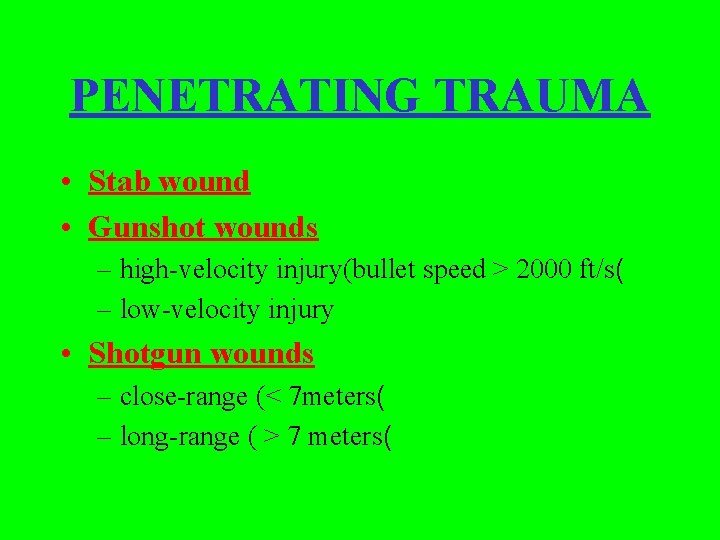 PENETRATING TRAUMA

• Stab wound
• Gunshot wounds
– high-velocity injury(bullet speed > 2000 ft/s(
– low-velocity injury
• Shotgun wounds
– close-range (< 7meters(
– long-range ( > 7 meters(